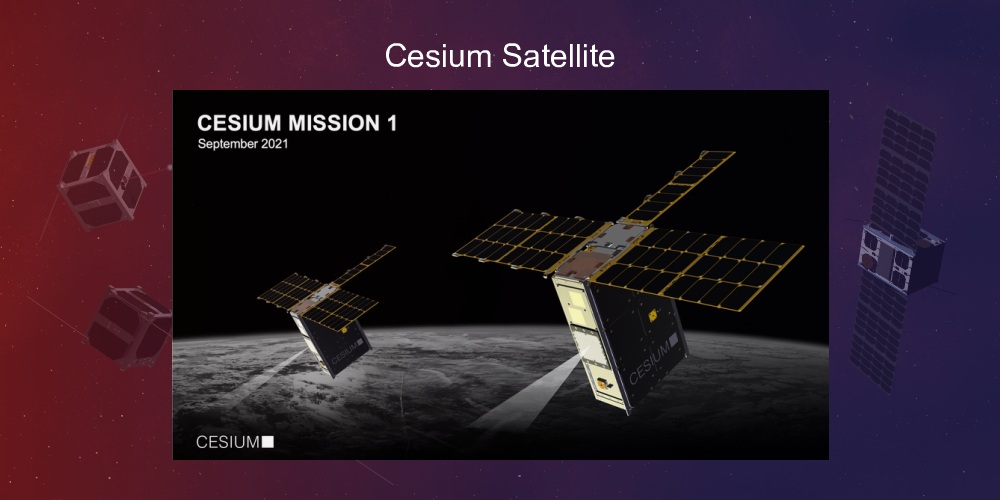 Cesium Satellite

CESIUM MISSION 1
September 2021

CESIUM

CESIUM

CESIUM